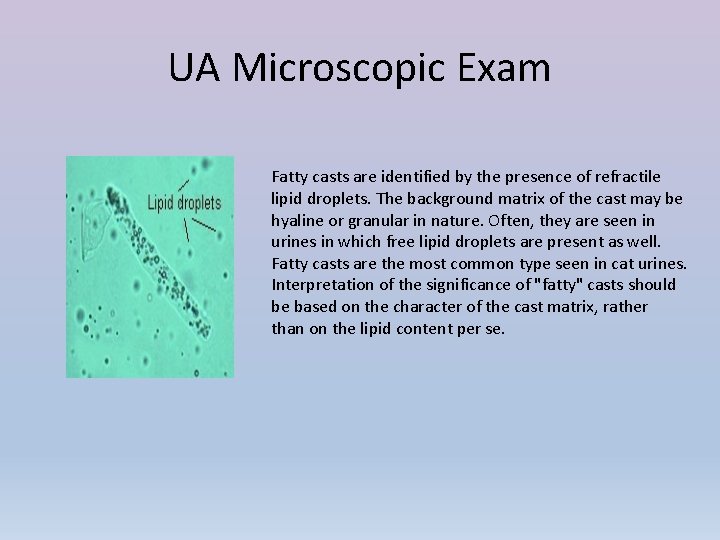 UA Microscopic Exam

Lipid droplets

Fatty casts are identified by the presence of refractile lipid droplets. The background matrix of the cast may be hyaline or granular in nature. Often, they are seen in urines in which free lipid droplets are present as well. Fatty casts are the most common type seen in cat urines. Interpretation of the significance of "fatty" casts should be based on the character of the cast matrix, rather than on the lipid content per se.